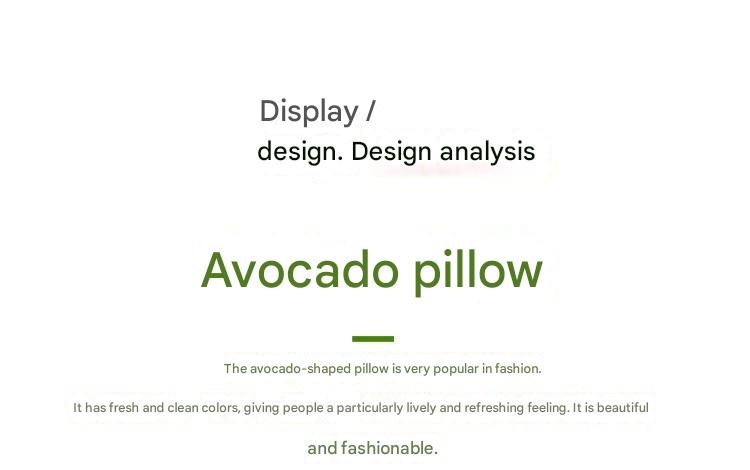 Display /
design. Design analysis

Avocado pillow

The avocado-shaped pillow is very popular in fashion.

It has fresh and clean colors, giving people a particularly lively and refreshing feeling. It is beautiful and fashionable.